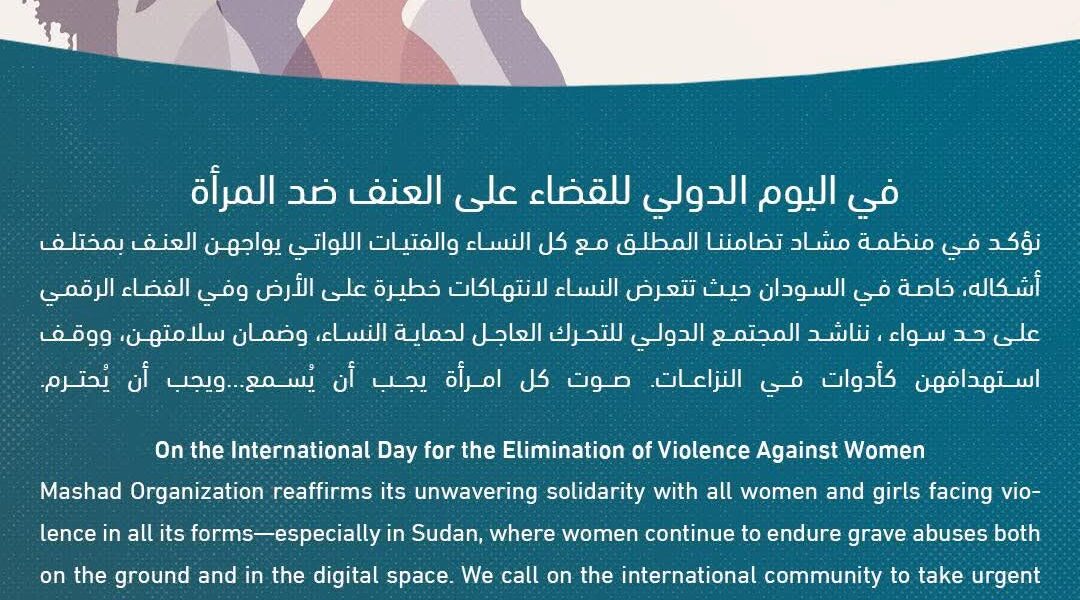 في اليوم الدولي للقضاء على العنف ضد المرأة

نؤكد في منظمة مشاد تضامننا المطلق مع كل النساء والفتيات اللواتي يواجهن العنف بمختلف أشكاله، خاصة في السودان حيث تتعرض النساء لانتهاكات خطيرة على الأرض وفي الفضاء الرقمي على حد سواء ، نناشد المجتمع الدولي للتحرك العاجل لحماية النساء، وضمان سلامتهن، ووقف استهدافهن كأدوات في النزاعات. صوت كل امرأة يجب أن يُسمع...ويجب أن يُحترم.

On the International Day for the Elimination of Violence Against Women

Mashad Organization reaffirms its unwavering solidarity with all women and girls facing violence in all its forms—especially in Sudan, where women continue to endure grave abuses both on the ground and in the digital space. We call on the international community to take urgent